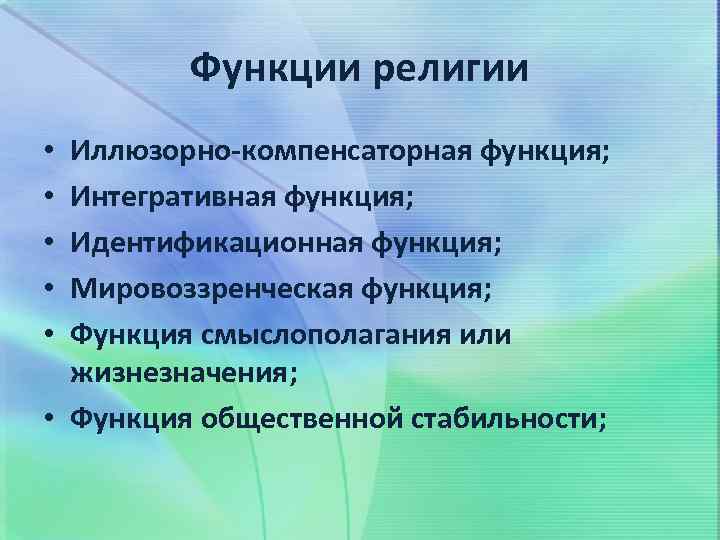 Функции религии

• Иллюзорно-компенсаторная функция;
• Интегративная функция;
• Идентификационная функция;
• Мировоззренческая функция;
• Функция смыслополагания или жизнезначения;
• Функция общественной стабильности;